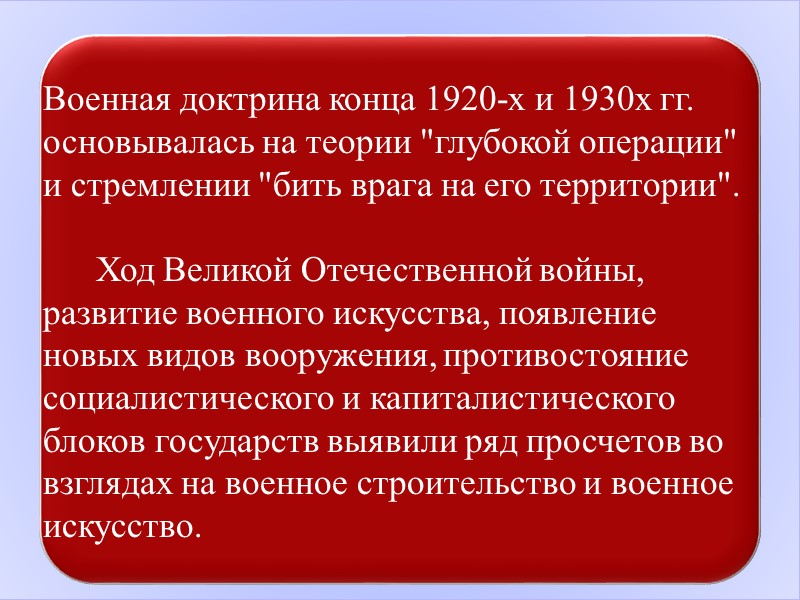 Военная доктрина конца 1920-х и 1930х гг. основывалась на теории "глубокой операции" и стремлении "бить врага на его территории".

Ход Великой Отечественной войны, развитие военного искусства, появление новых видов вооружения, противостояние социалистического и капиталистического блоков государств выявили ряд просчетов во взглядах на военное строительство и военное искусство.